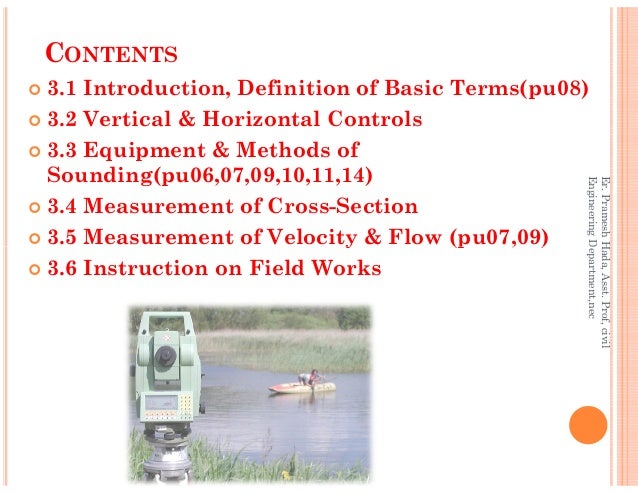 CONTENTS

3.1 Introduction, Definition of Basic Terms(pu08)

3.2 Vertical & Horizontal Controls

3.3 Equipment & Methods of Sounding(pu06,07,09,10,11,14)

3.4 Measurement of Cross-Section

3.5 Measurement of Velocity & Flow (pu07,09)

3.6 Instruction on Field Works

Er. Pramesh Hada, Asst. Prof, civil Engineering Department,nec